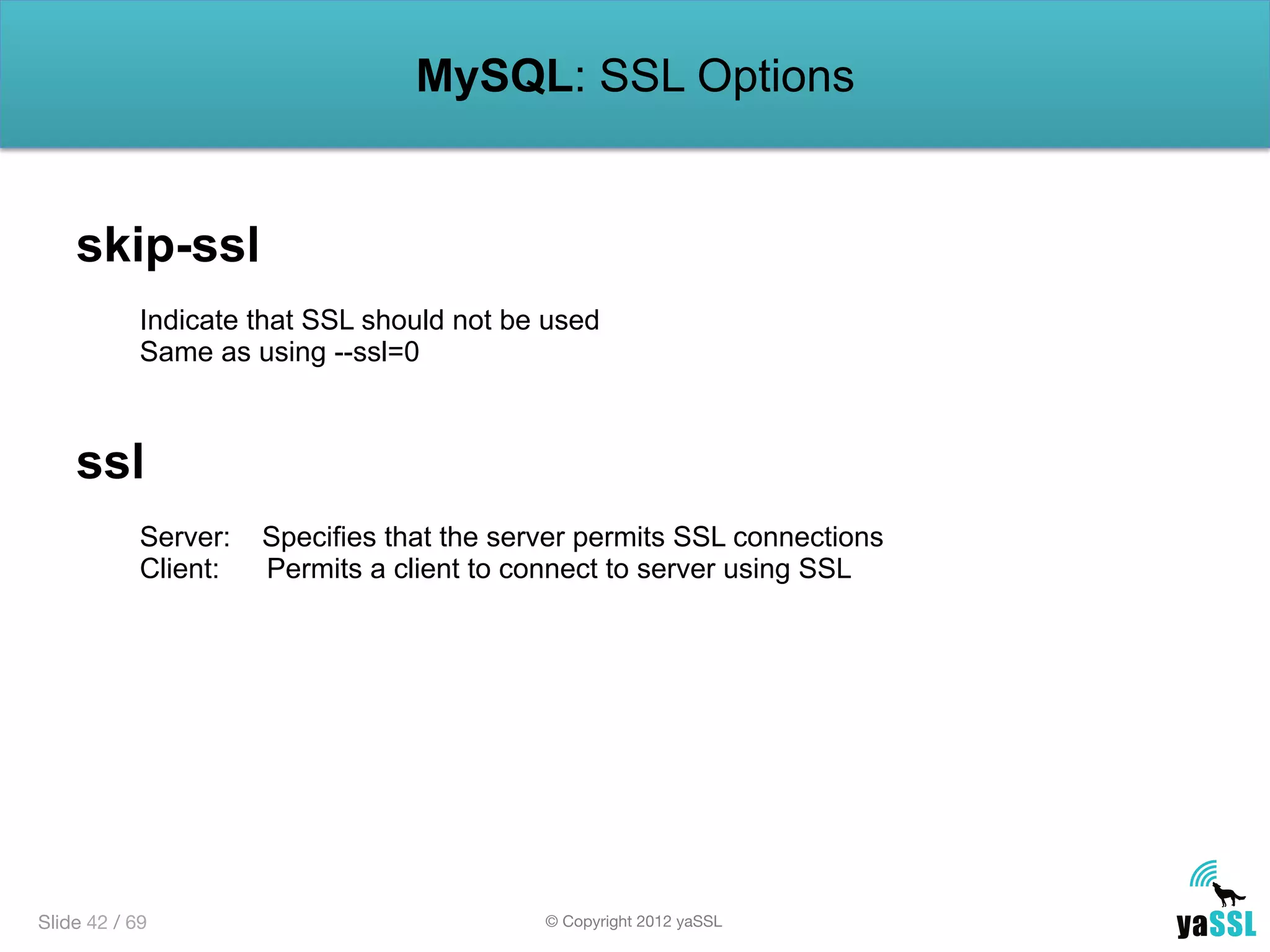 MySQL: SSL Options

skip-ssl

Indicate that SSL should not be used
Same as using --ssl=0

ssl

Server: Specifies that the server permits SSL connections
Client: Permits a client to connect to server using SSL

Slide 42 / 69

© Copyright 2012 yaSSL

yaSSL